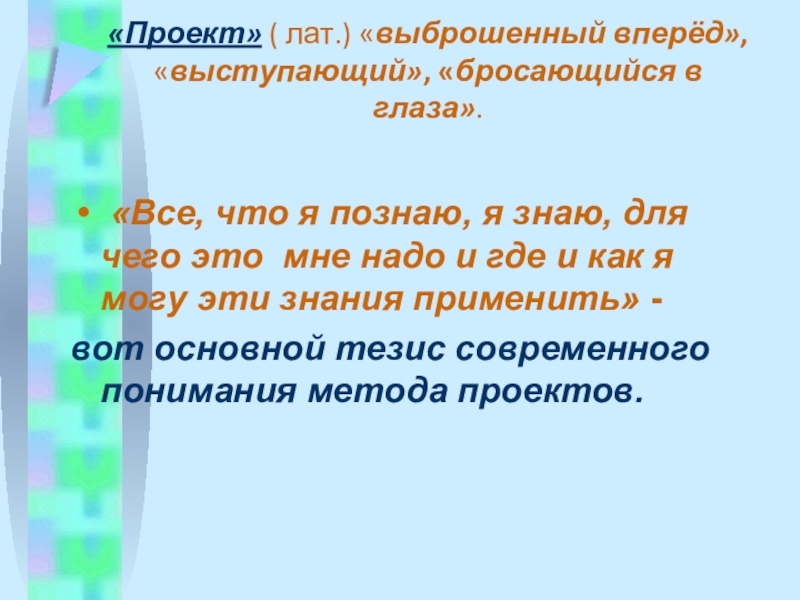 «Проект» ( лат.) «выброшенный вперёд», «выступающий», «бросающийся в глаза».

• «Все, что я познаю, я знаю, для чего это мне надо и где и как я могу эти знания применить» -

вот основной тезис современного понимания метода проектов.